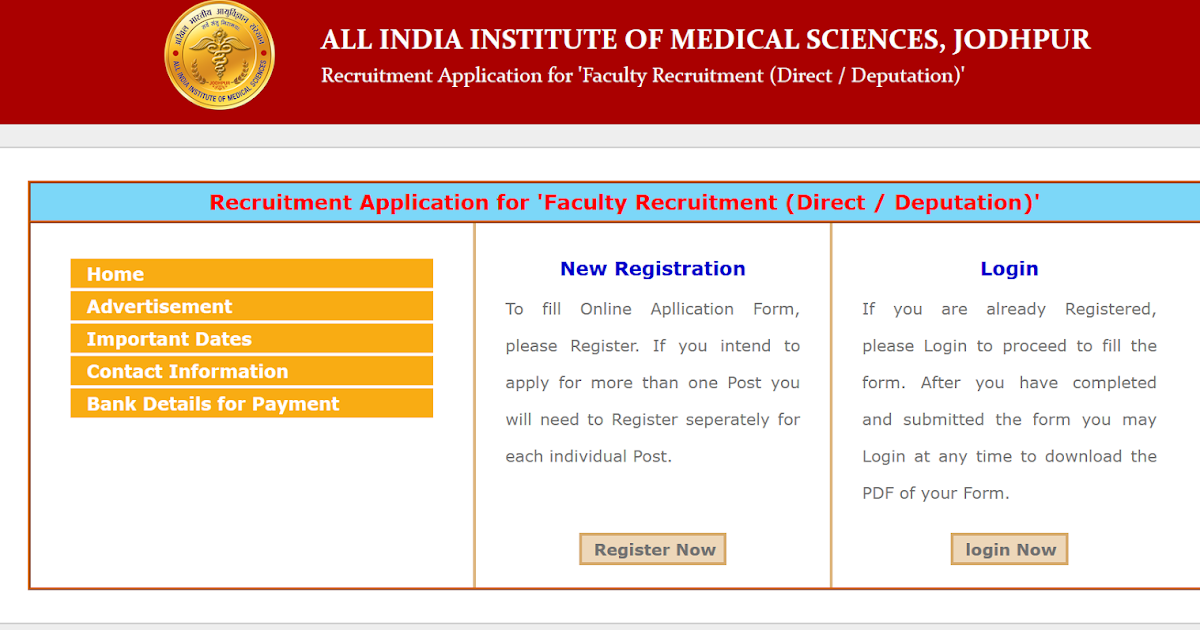 ALL INDIA INSTITUTE OF MEDICAL SCIENCES, JODHPUR

Recruitment Application for 'Faculty Recruitment (Direct / Deputation)'

Recruitment Application for 'Faculty Recruitment (Direct / Deputation)'

Home
Advertisement
Important Dates
Contact Information
Bank Details for Payment

New Registration

To fill Online Apllication Form, please Register. If you intend to apply for more than one Post you will need to Register seperately for each individual Post.

Register Now

Login

If you are already Registered, please Login to proceed to fill the form. After you have completed and submitted the form you may Login at any time to download the PDF of your Form.

login Now